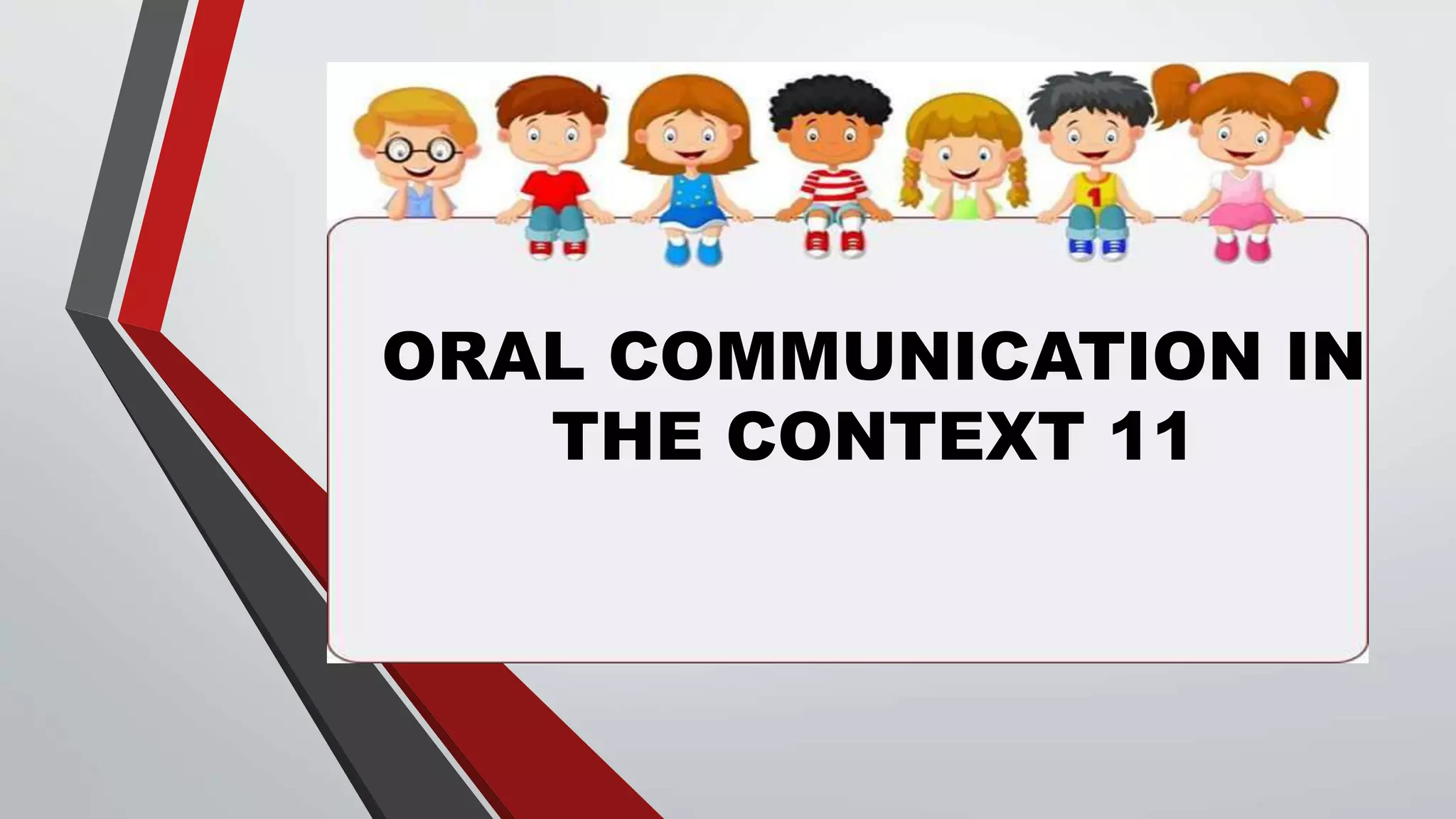 1

ORAL COMMUNICATION IN THE CONTEXT 11